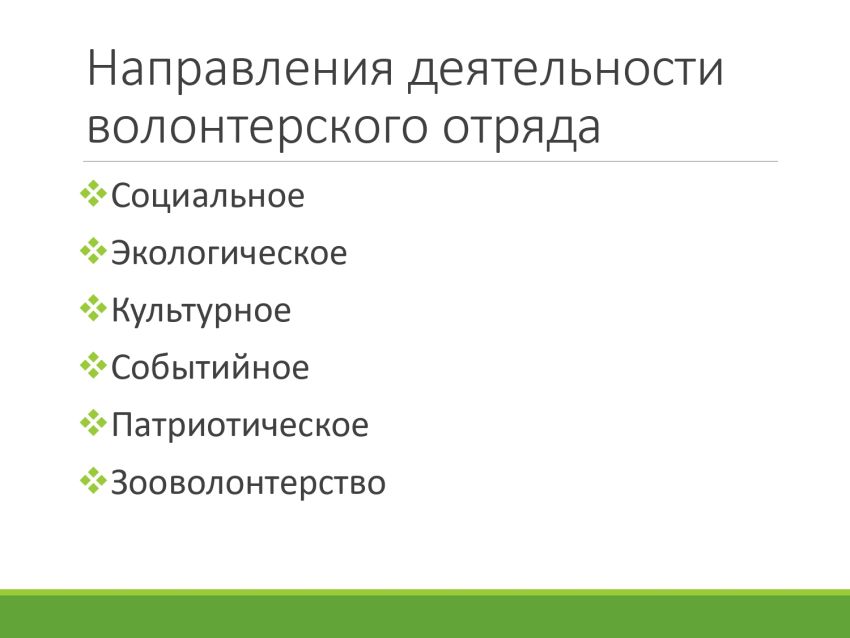 Направления деятельности волонтерского отряда

❖Социальное
❖Экологическое
❖Культурное
❖Событийное
❖Патриотическое
❖Зооволонтерство